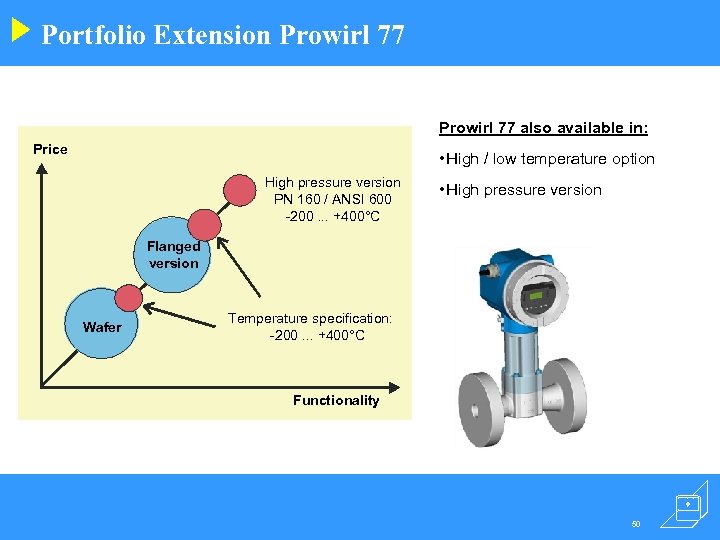 Portfolio Extension Prowirl 77

Price

High pressure version
PN 160 / ANSI 600
-200 ... +400°C

Flanged version

Wafer

Temperature specification:
-200 ... +400°C

Functionality

Prowirl 77 also available in:

•High / low temperature option

•High pressure version

50